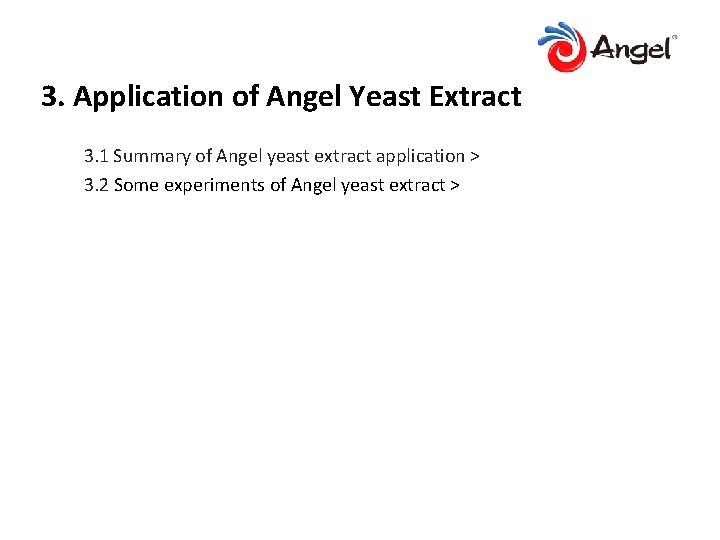 Angel®

3. Application of Angel Yeast Extract

3.1 Summary of Angel yeast extract application >

3.2 Some experiments of Angel yeast extract >